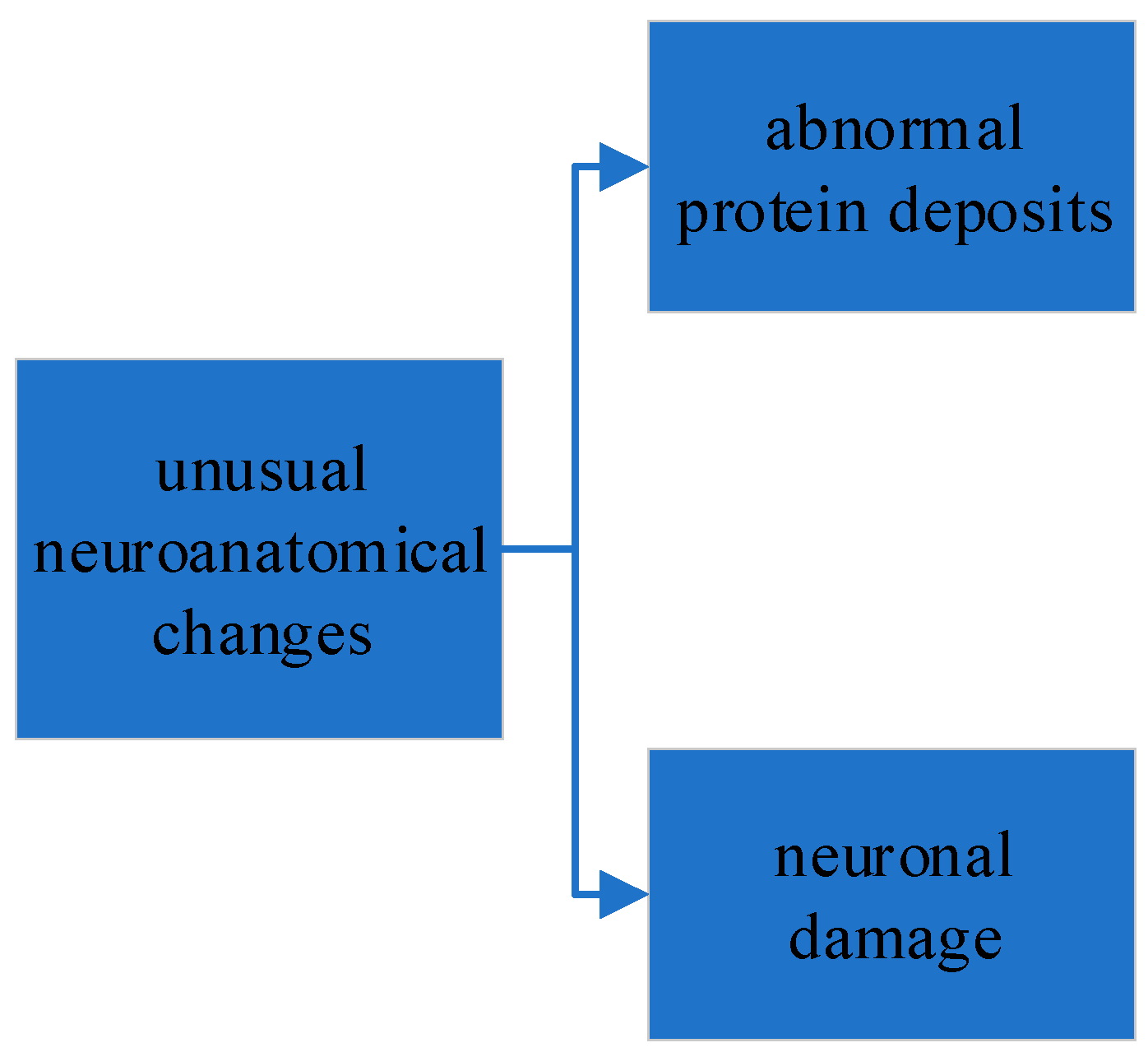 unusual neuroanatomical changes

abnormal protein deposits

neuronal damage